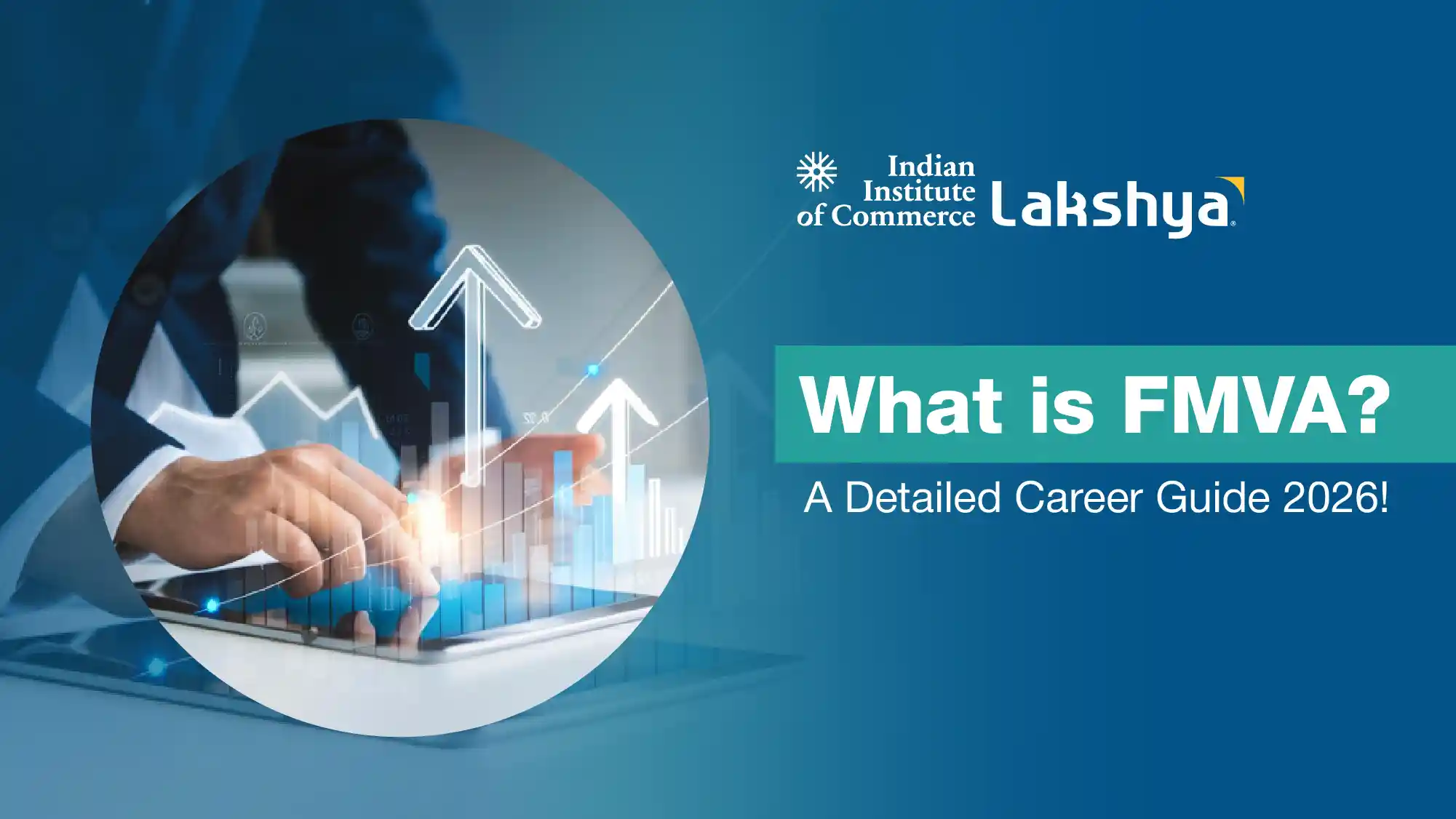 Indian Institute of Commerce Lakshya

What is FMVA?

A Detailed Career Guide 2026!